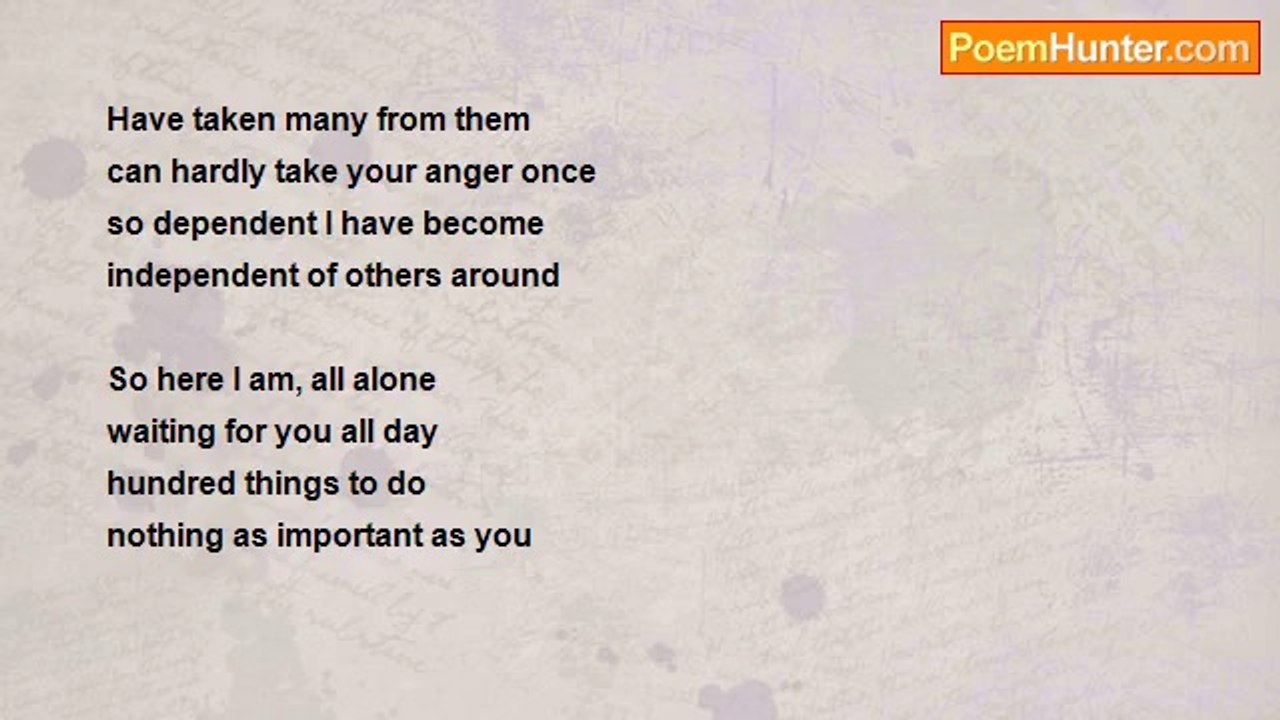 PoemHunter.com

Have taken many from them
can hardly take your anger once
so dependent I have become
independent of others around

So here I am, all alone
waiting for you all day
hundred things to do
nothing as important as you